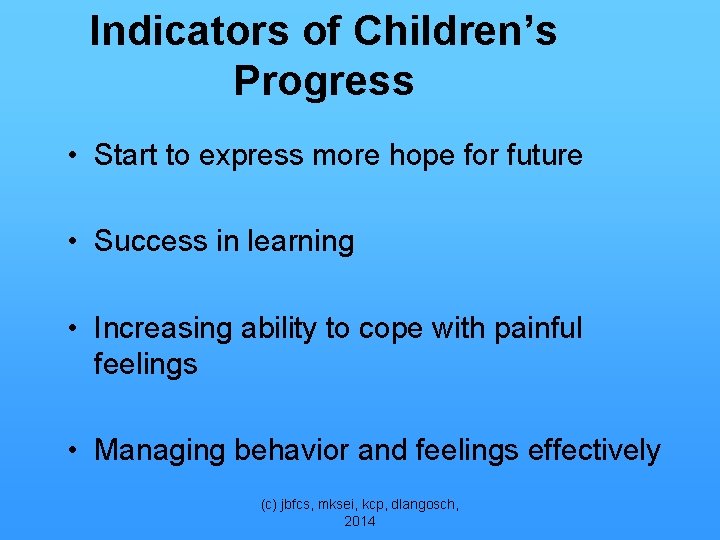 Indicators of Children’s Progress

• Start to express more hope for future

• Success in learning

• Increasing ability to cope with painful feelings

• Managing behavior and feelings effectively

(c) jbfcs, mksei, kcp, dlangosch, 2014